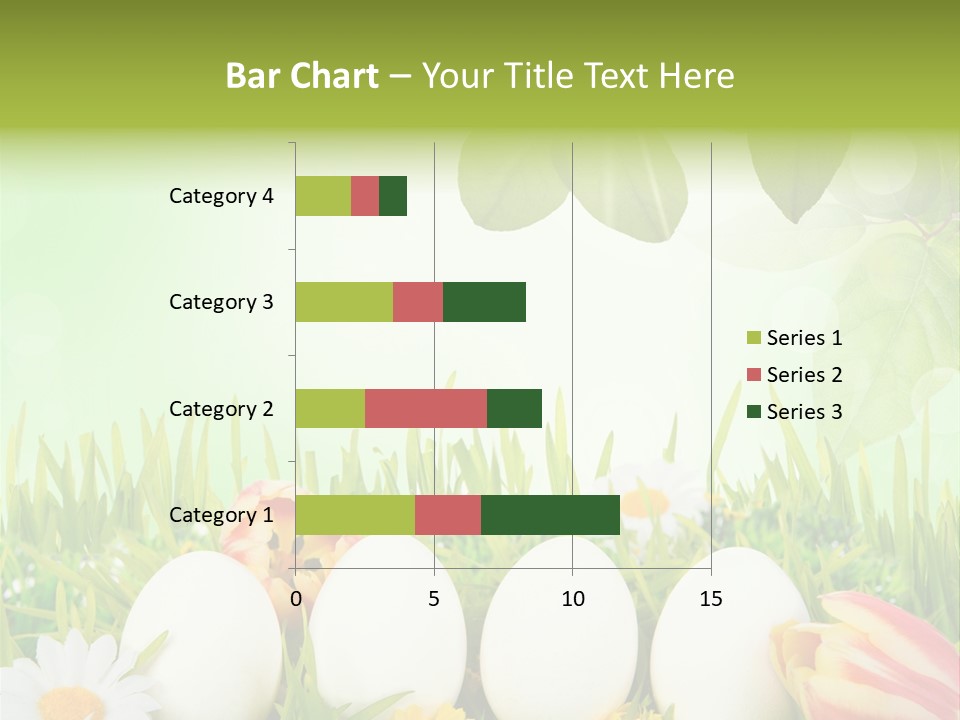 Bar Chart – Your Title Text Here

Category 4
Category 3
Category 2
Category 1

0
5
10
15

Series 1
Series 2
Series 3